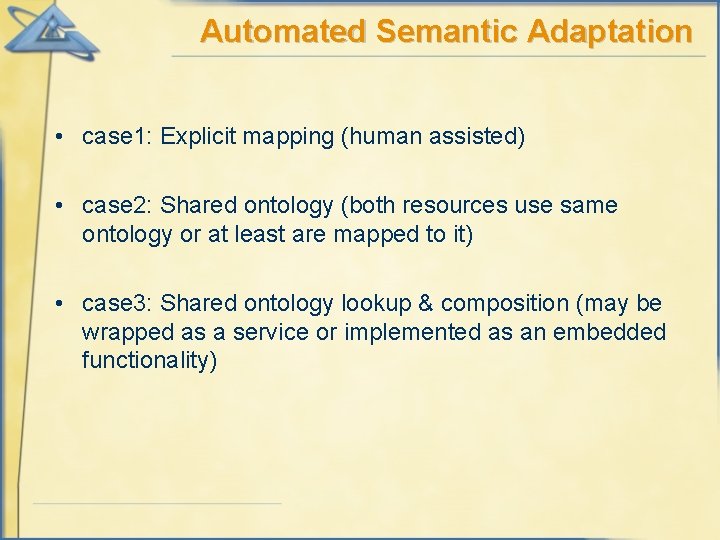 Automated Semantic Adaptation

• case1: Explicit mapping (human assisted)

• case2: Shared ontology (both resources use same ontology or at least are mapped to it)

• case3: Shared ontology lookup & composition (may be wrapped as a service or implemented as an embedded functionality)